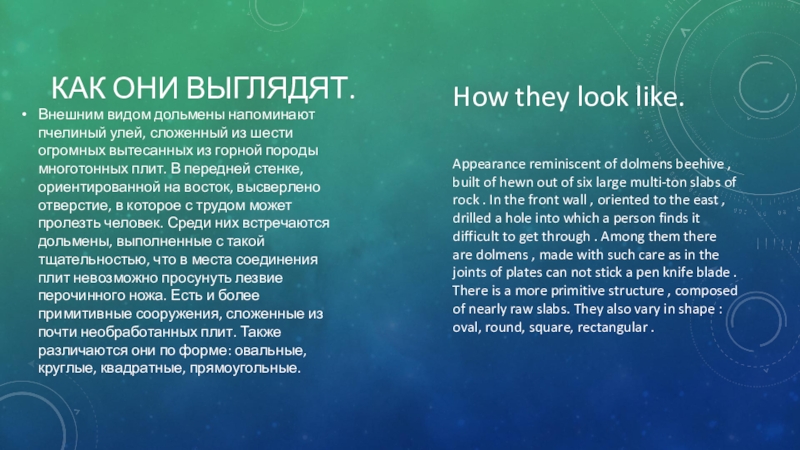 КАК ОНИ ВЫГЛЯДЯТ.

• Внешним видом дольмены напоминают пчелиный улей, сложенный из шести огромных вытесанных из горной породы многотонных плит. В передней стенке, ориентированной на восток, высверлено отверстие, в которое с трудом может пролезть человек. Среди них встречаются дольмены, выполненные с такой тщательностью, что в места соединения плит невозможно просунуть лезвие перочинного ножа. Есть и более примитивные сооружения, сложенные из почти необработанных плит. Также различаются они по форме: овальные, круглые, квадратные, прямоугольные.

How they look like.

Appearance reminiscent of dolmens beehive , built of hewn out of six large multi-ton slabs of rock . In the front wall , oriented to the east , drilled a hole into which a person finds it difficult to get through . Among them there are dolmens , made with such care as in the joints of plates can not stick a pen knife blade . There is a more primitive structure , composed of nearly raw slabs. They also vary in shape : oval, round, square, rectangular .